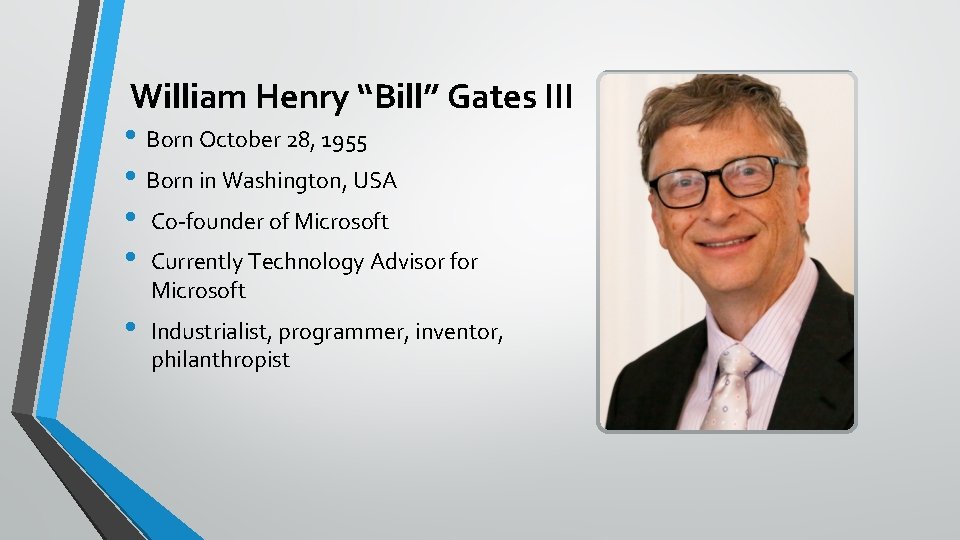 William Henry “Bill” Gates III

• Born October 28, 1955
• Born in Washington, USA
• Co-founder of Microsoft
• Currently Technology Advisor for Microsoft
• Industrialist, programmer, inventor, philanthropist